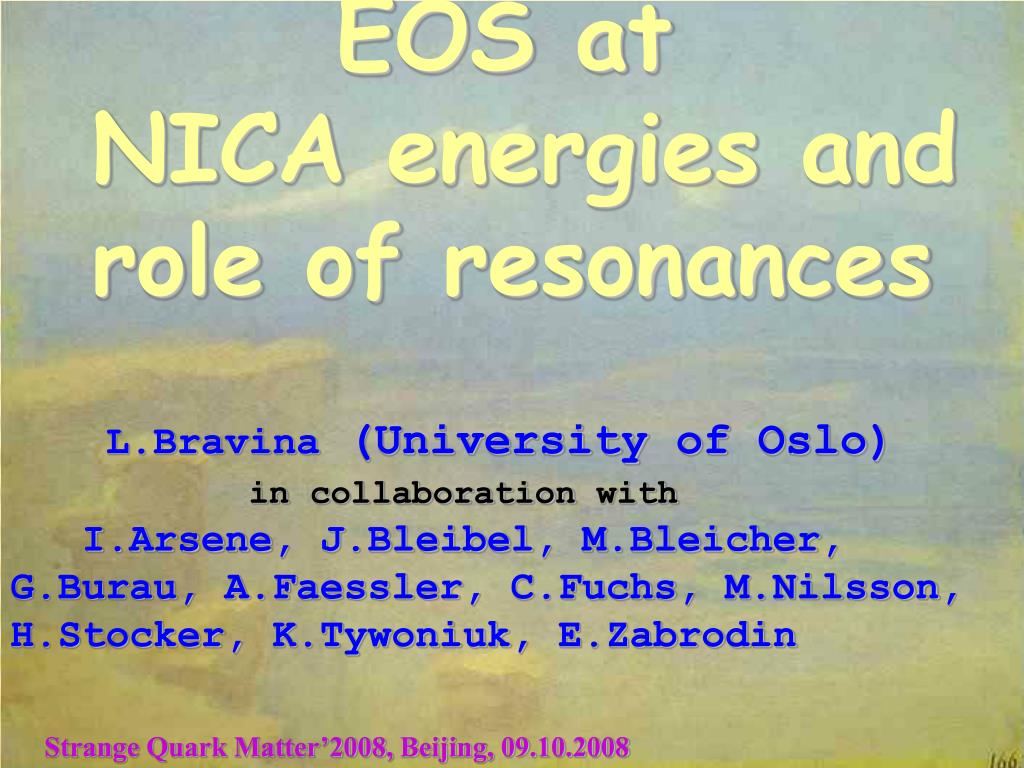 EOS at
NICA energies and role of resonances

L.Bravina (University of Oslo)
in collaboration with
I.Arsene, J.Bleibel, M.Bleicher, G.Burau, A.Faessler, C.Fuchs, M.Nilsson, H.Stocker, K.Tywoniuk, E.Zabrodin

Strange Quark Matter'2008, Beijing, 09.10.2008

166.